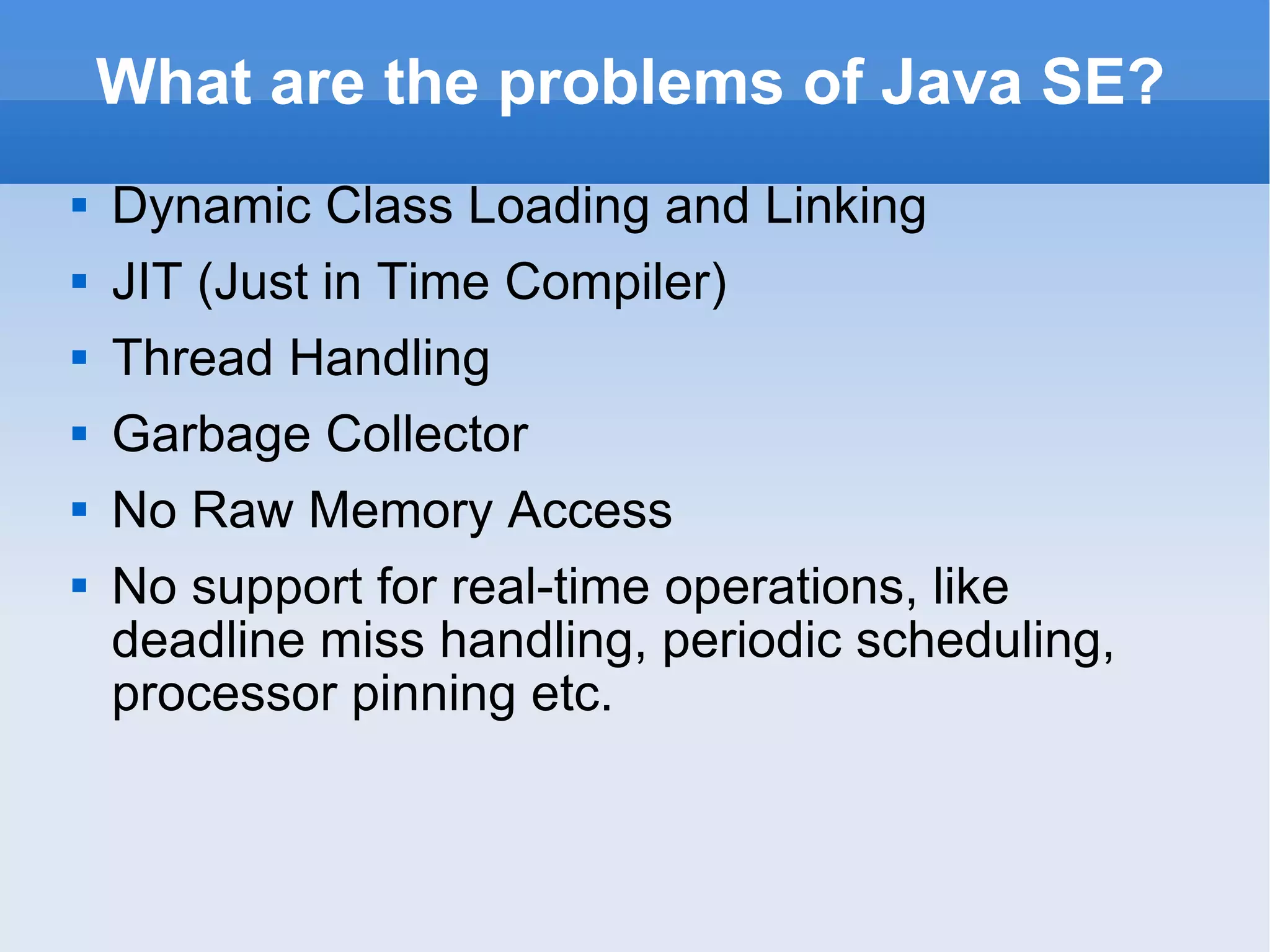 What are the problems of Java SE?

▪ Dynamic Class Loading and Linking
▪ JIT (Just in Time Compiler)
▪ Thread Handling
▪ Garbage Collector
▪ No Raw Memory Access
▪ No support for real-time operations, like deadline miss handling, periodic scheduling, processor pinning etc.